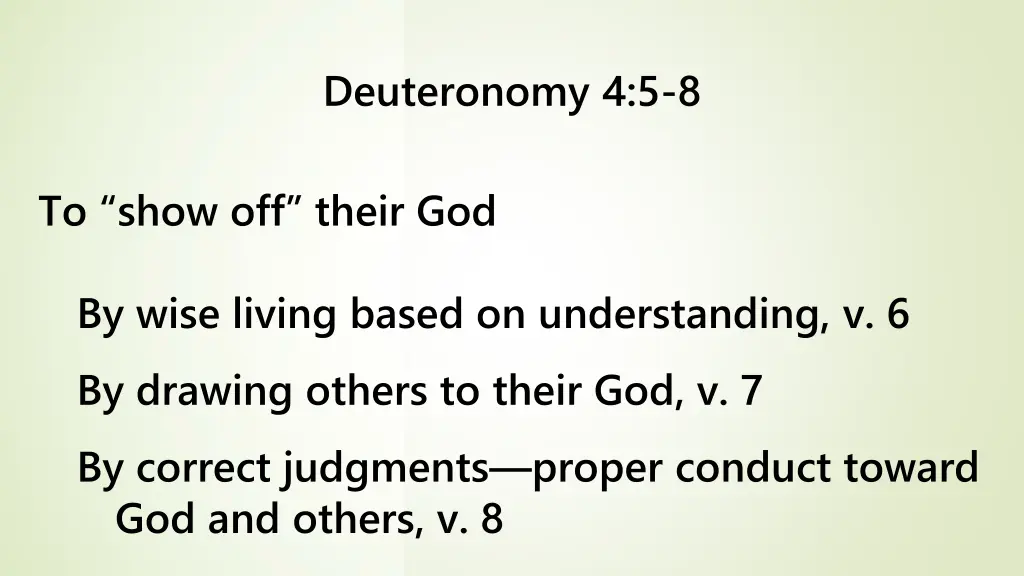 Deuteronomy 4:5-8

To “show off” their God

By wise living based on understanding, v. 6

By drawing others to their God, v. 7

By correct judgments—proper conduct toward God and others, v. 8